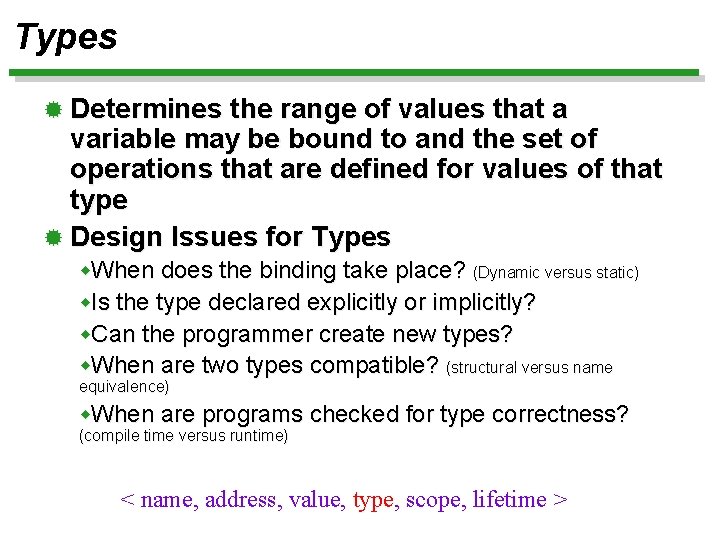 Types

Determines the range of values that a variable may be bound to and the set of operations that are defined for values of that type

Design Issues for Types

When does the binding take place? (Dynamic versus static)

Is the type declared explicitly or implicitly?

Can the programmer create new types?

When are two types compatible? (structural versus name equivalence)

When are programs checked for type correctness? (compile time versus runtime)

< name, address, value, type, scope, lifetime >